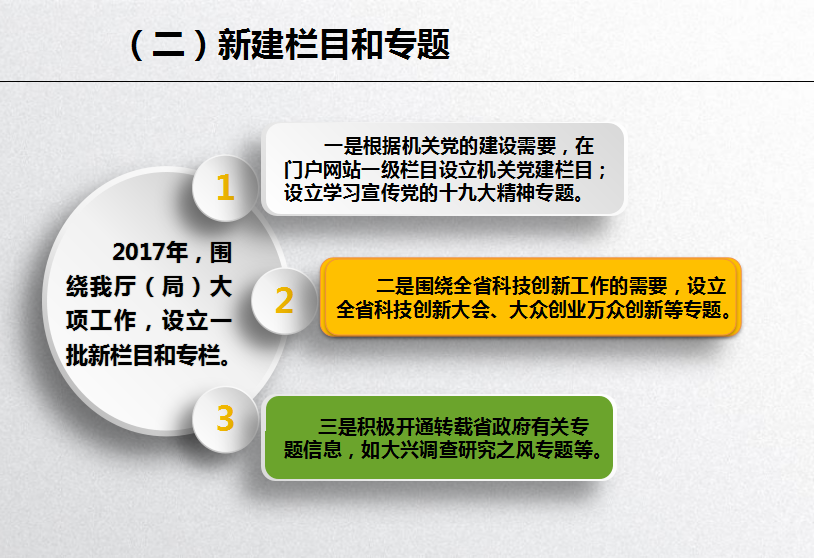 （二）新建栏目和专题

2017年，围绕我厅（局）大项工作，设立一批新栏目和专栏。

1

一是根据机关党的建设需要，在门户网站一级栏目设立机关党建栏目；设立学习宣传党的十九大精神专题。

2

二是围绕全省科技创新工作的需要，设立全省科技创新大会、大众创业万众创新等专题。

3

三是积极开通转载省政府有关专题信息，如大兴调查研究之风专题等。